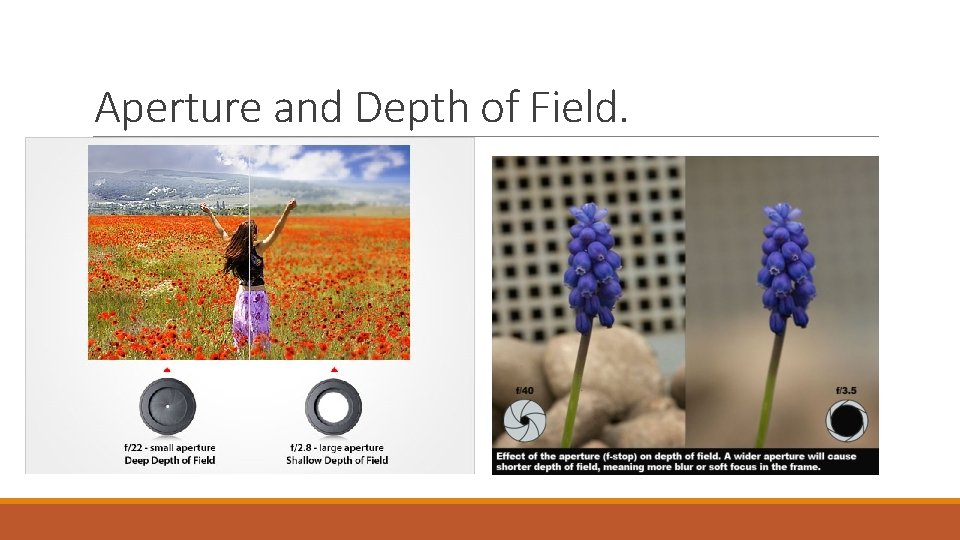 Aperture and Depth of Field.

f/22 - small aperture
Deep Depth of Field

f/2.8 - large aperture
Shallow Depth of Field

f/40

f/3.5

Effect of the aperture (f-stop) on depth of field. A wider aperture will cause shorter depth of field, meaning more blur or soft focus in the frame.